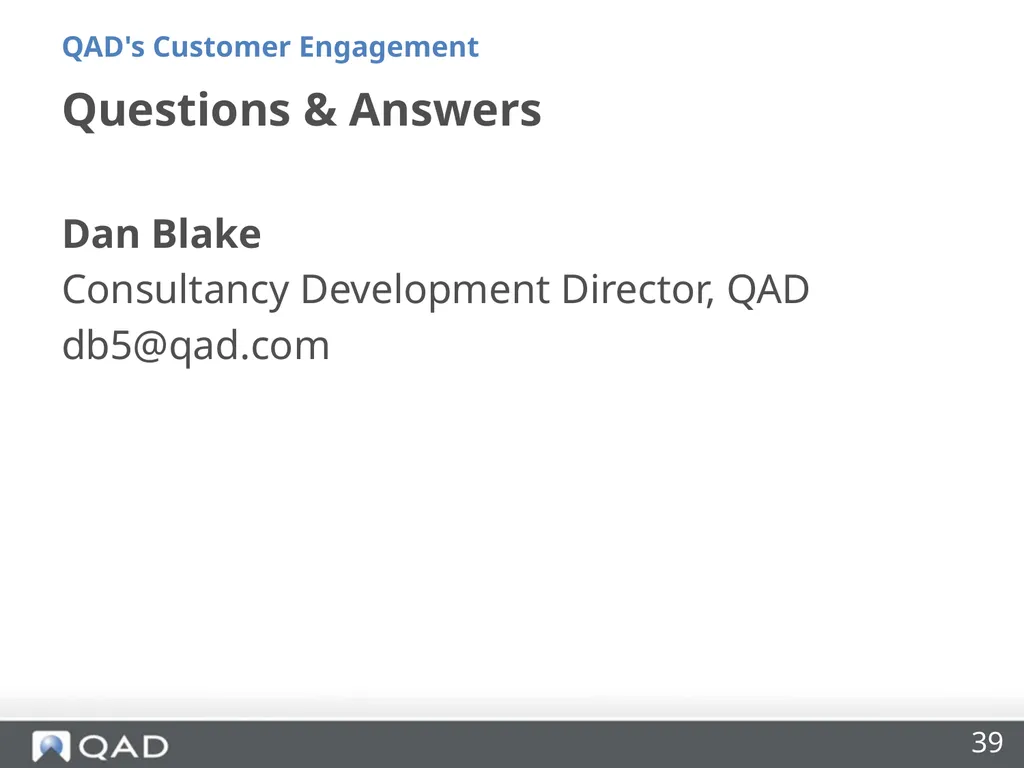 QAD's Customer Engagement

Questions & Answers

Dan Blake
Consultancy Development Director, QAD
db5@qad.com

QAD

39